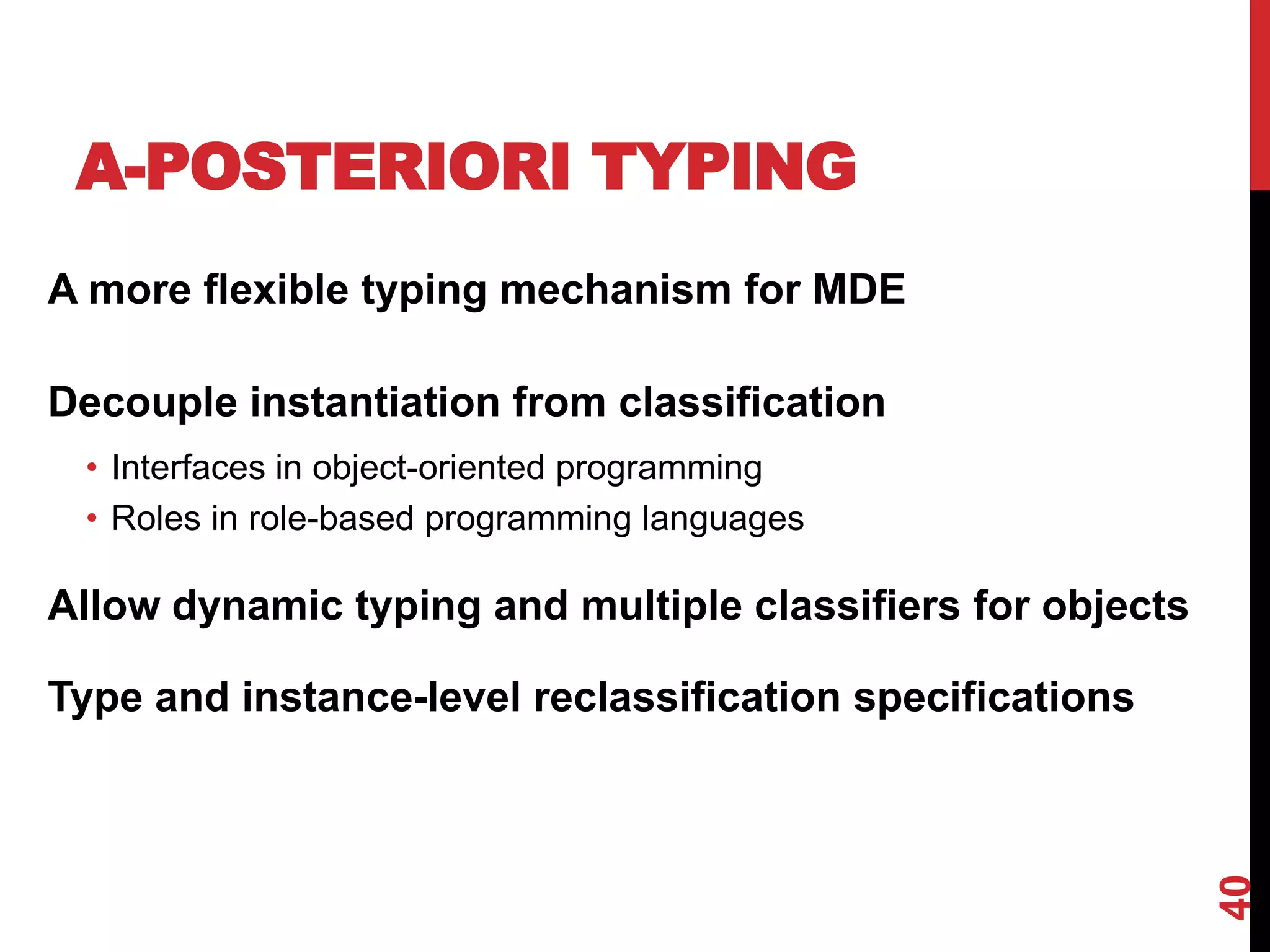 A-POSTERIORI TYPING

A more flexible typing mechanism for MDE

Decouple instantiation from classification

• Interfaces in object-oriented programming
• Roles in role-based programming languages

Allow dynamic typing and multiple classifiers for objects

Type and instance-level reclassification specifications

40